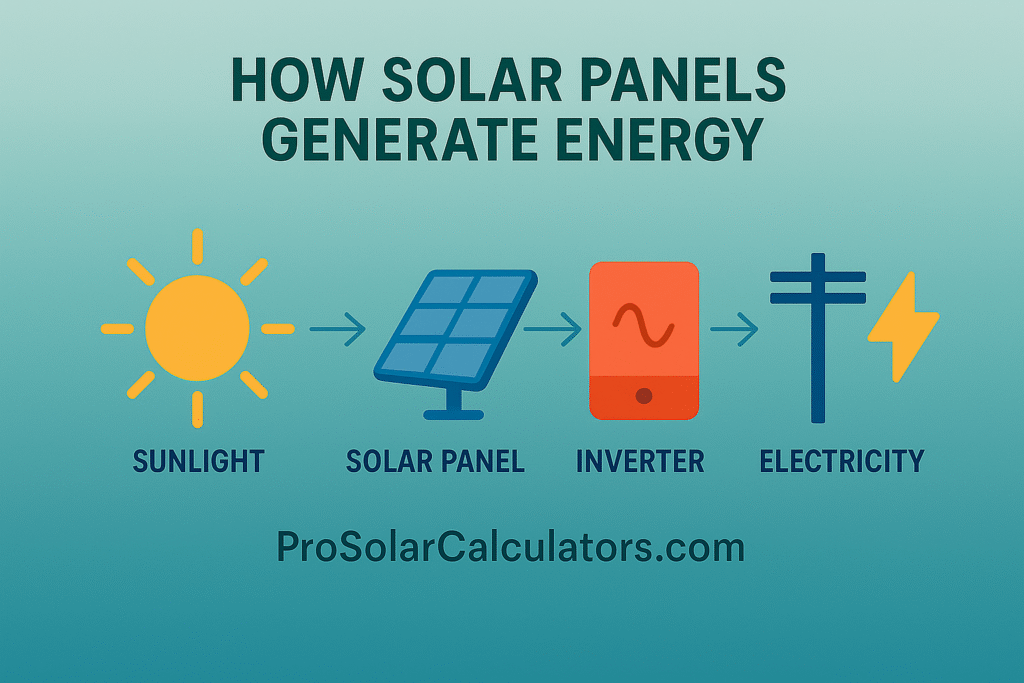 HOW SOLAR PANELS GENERATE ENERGY

SUNLIGHT

SOLAR PANEL

INVERTER

ELECTRICITY

ProSolarCalculators.com